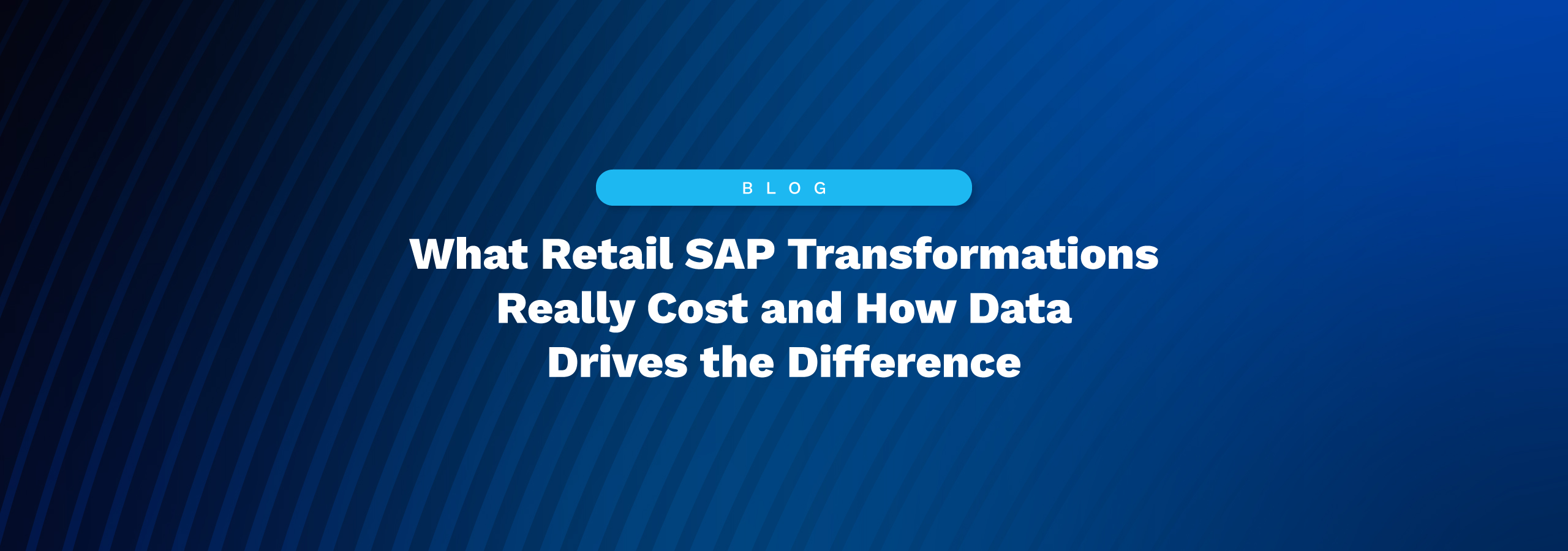 BLOG

What Retail SAP Transformations Really Cost and How Data Drives the Difference